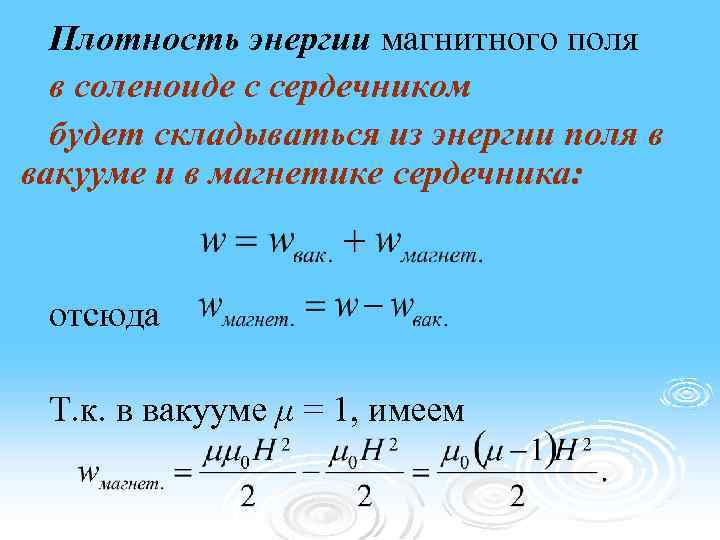 Плотность энергии магнитного поля в соленоиде с сердечником будет складываться из энергии поля в вакууме и в магнетике сердечника:

$w = w_{вак.} + w_{магнет.}$

отсюда $w_{магнет.} = w - w_{вак.}$

Т.к. в вакууме $\mu = 1$, имеем

$w_{магнет.} = \frac{\mu\mu_0 H^2}{2} - \frac{\mu_0 H^2}{2} = \frac{\mu_0(\mu - 1)H^2}{2}.$